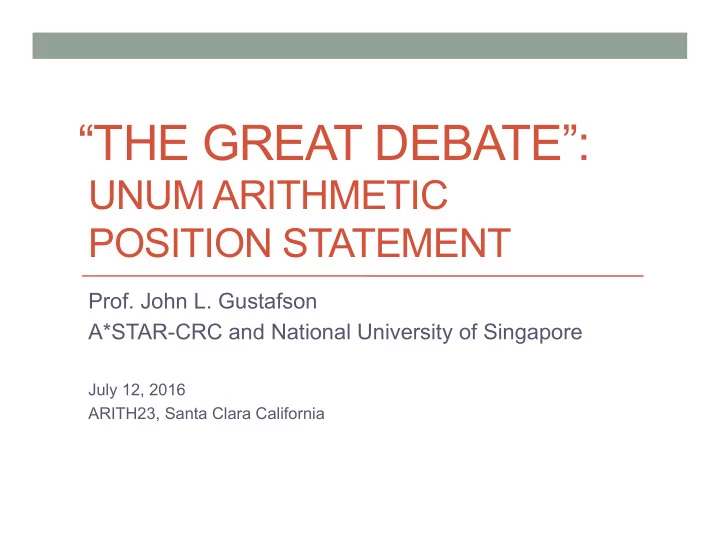 “THE GREAT DEBATE”:
UNUM ARITHMETIC POSITION STATEMENT

Prof. John L. Gustafson
A*STAR-CRC and National University of Singapore

July 12, 2016
ARITH23, Santa Clara California